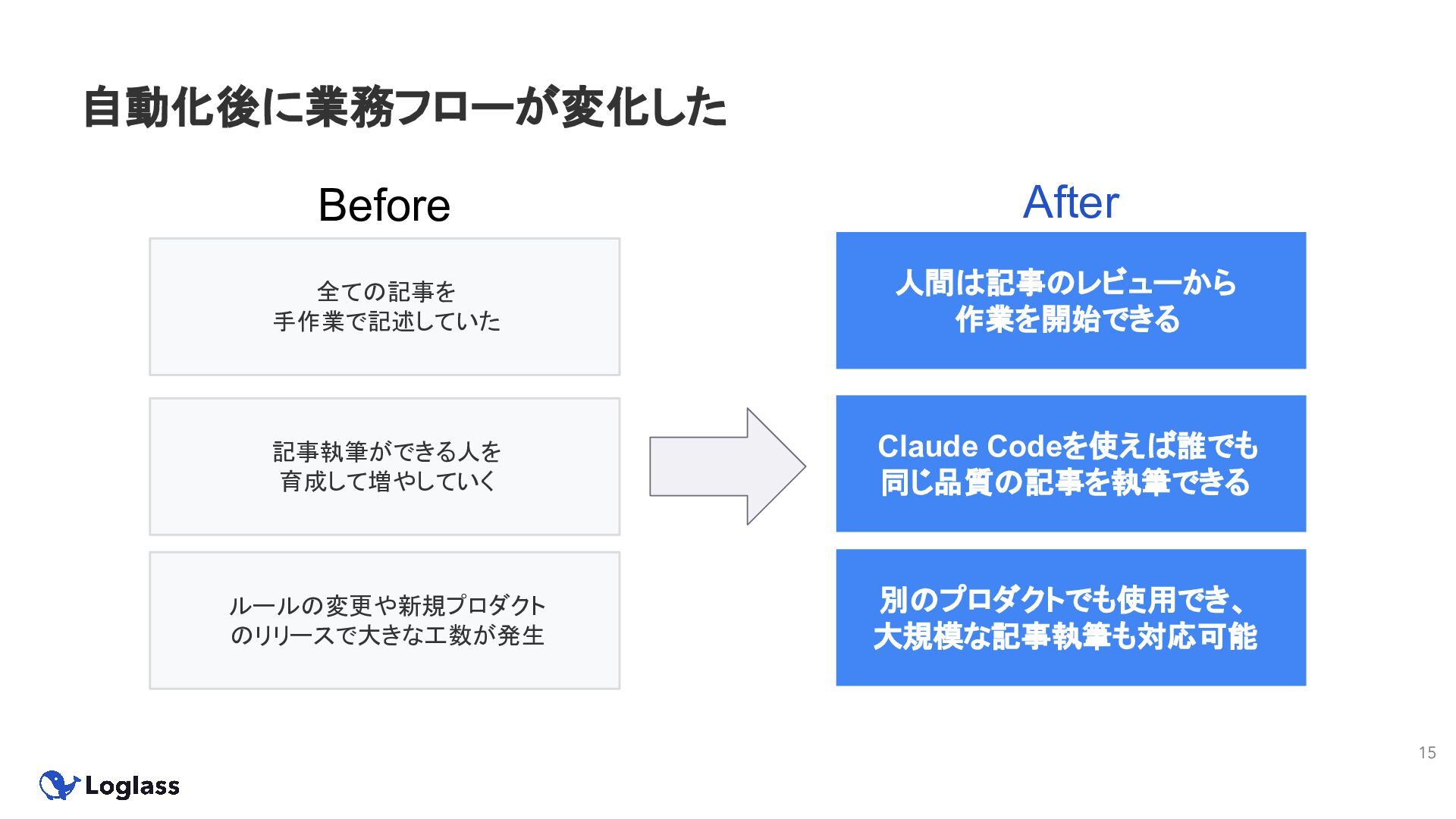 自動化後に業務フローが変化した

Before

全ての記事を
手作業で記述していた

記事執筆ができる人を
育成して増やしていく

ルールの変更や新規プロダクト
のリリースで大きな工数が発生

After

人間は記事のレビューから
作業を開始できる

Claude Codeを使えば誰でも
同じ品質の記事を執筆できる

別のプロダクトでも使用でき、
大規模な記事執筆も対応可能

15

Loglass